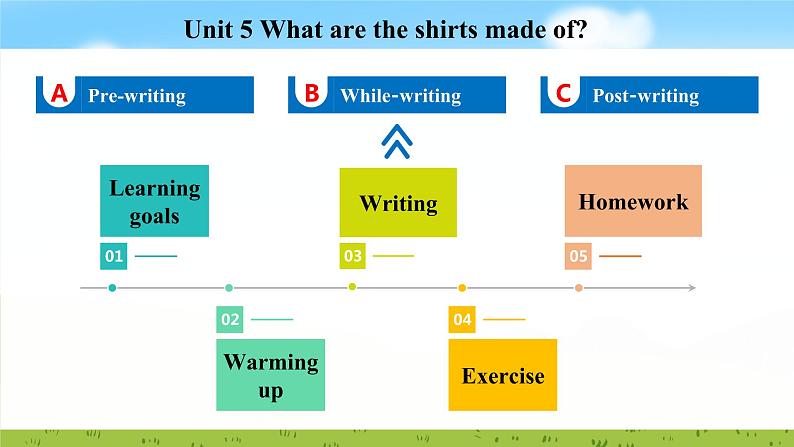 Unit 5 What are the shirts made of?

A Pre-writing

B While-writing

C Post-writing

Learning goals

01

Writing

03

Homework

05

02

Warming up

04

Exercise